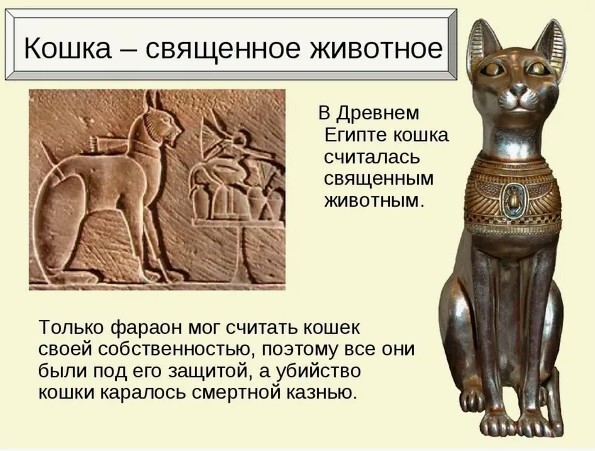 Кошка – священное животное

В Древнем Египте кошка считалась священным животным.

Только фараон мог считать кошек своей собственностью, поэтому все они были под его защитой, а убийство кошки каралось смертной казнью.